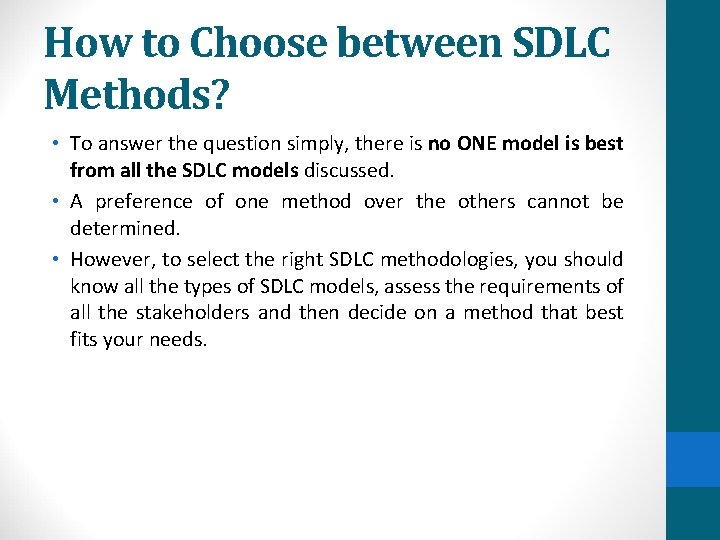 How to Choose between SDLC Methods?

• To answer the question simply, there is no ONE model is best from all the SDLC models discussed.

• A preference of one method over the others cannot be determined.

• However, to select the right SDLC methodologies, you should know all the types of SDLC models, assess the requirements of all the stakeholders and then decide on a method that best fits your needs.